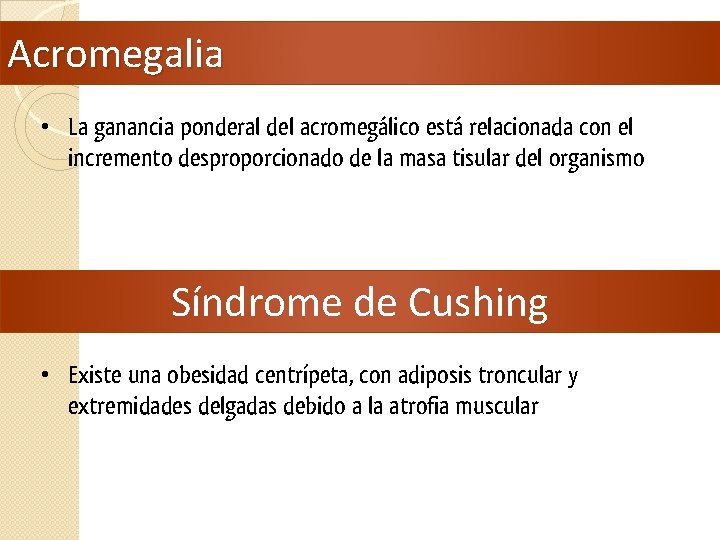 Acromegalia

• La ganancia ponderal del acromegálico está relacionada con el incremento desproporcionado de la masa tisular del organismo

Síndrome de Cushing

• Existe una obesidad centrípeta, con adiposis troncular y extremidades delgadas debido a la atrofia muscular